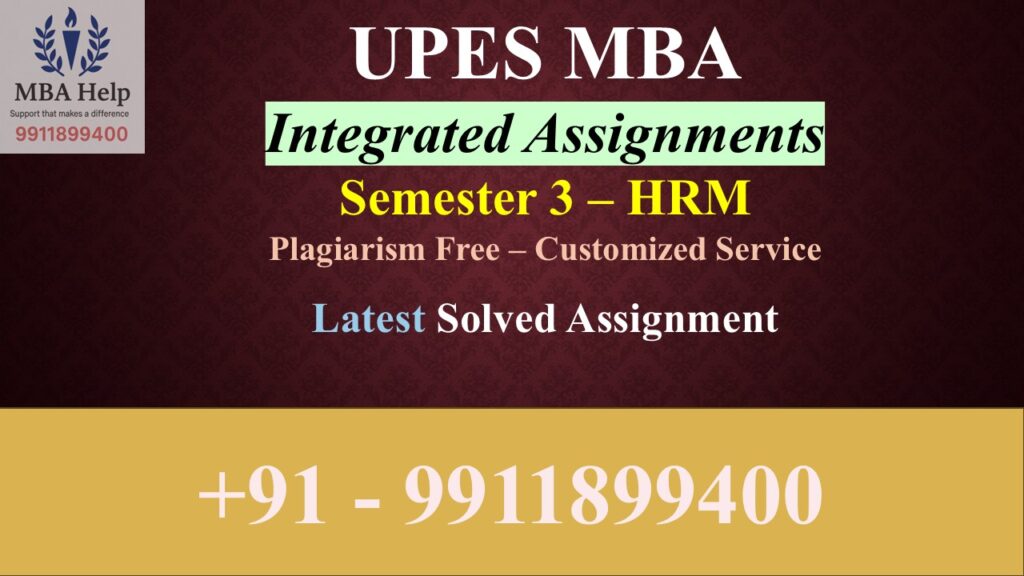 MBA Help
Support that makes a difference
9911899400

UPES MBA

Integrated Assignments

Semester 3 – HRM

Plagiarism Free – Customized Service

Latest Solved Assignment

+91 - 9911899400